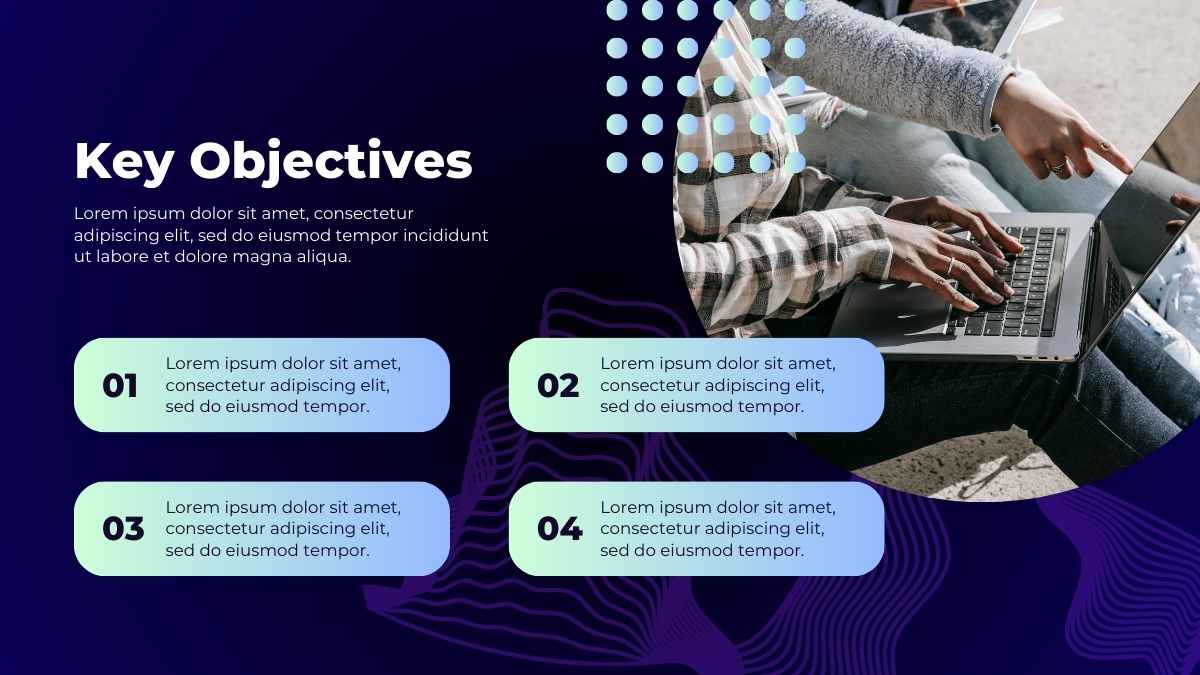 Key Objectives

Lorem ipsum dolor sit amet, consectetur adipiscing elit, sed do eiusmod tempor incididunt ut labore et dolore magna aliqua.

01 Lorem ipsum dolor sit amet, consectetur adipiscing elit, sed do eiusmod tempor.

02 Lorem ipsum dolor sit amet, consectetur adipiscing elit, sed do eiusmod tempor.

03 Lorem ipsum dolor sit amet, consectetur adipiscing elit, sed do eiusmod tempor.

04 Lorem ipsum dolor sit amet, consectetur adipiscing elit, sed do eiusmod tempor.